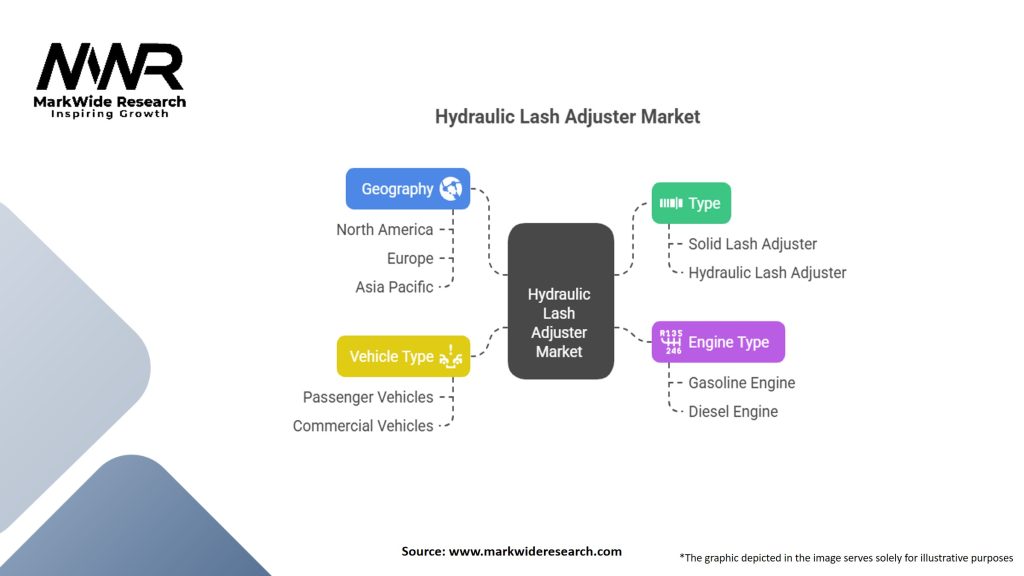 MWR
MarkWide Research
Inspiring Growth

Hydraulic Lash Adjuster Market

Geography
North America
Europe
Asia Pacific

Vehicle Type
Passenger Vehicles
Commercial Vehicles

Hydraulic Lash Adjuster Market

Type
Solid Lash Adjuster
Hydraulic Lash Adjuster

R 1 3 5
2 4 6
Engine Type
Gasoline Engine
Diesel Engine

Source: www.markwideresearch.com

*The graphic depicted in the image serves solely for illustrative purposes